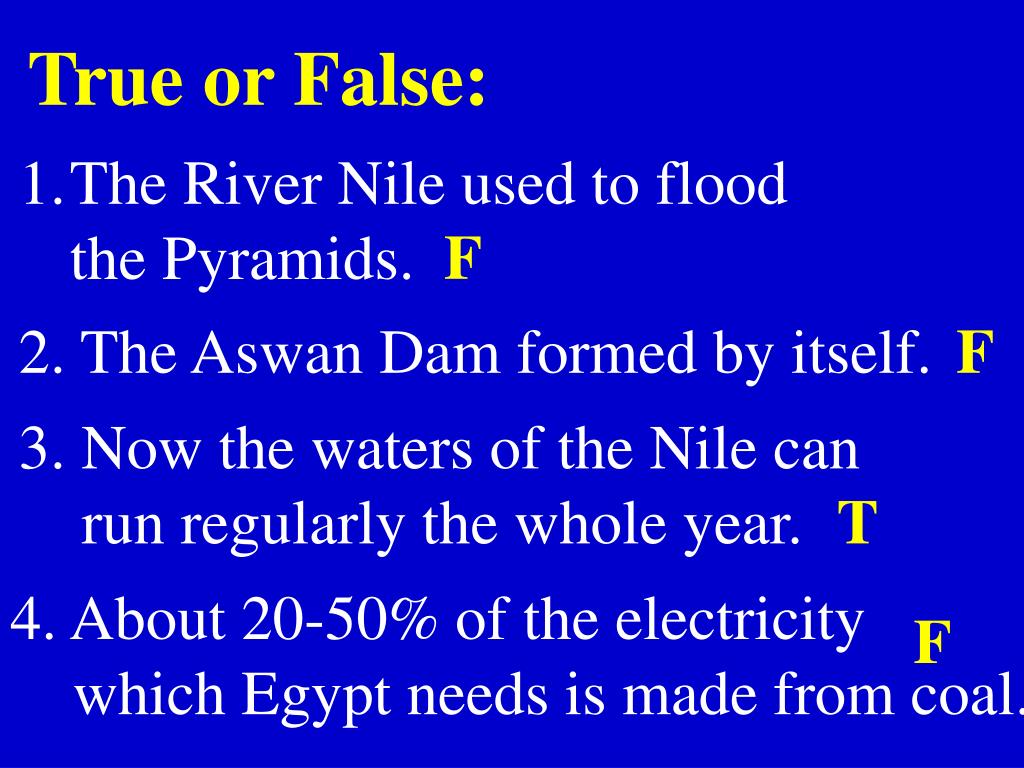 True or False:

1. The River Nile used to flood the Pyramids. F

2. The Aswan Dam formed by itself. F

3. Now the waters of the Nile can run regularly the whole year. T

4. About 20-50% of the electricity which Egypt needs is made from coal. F